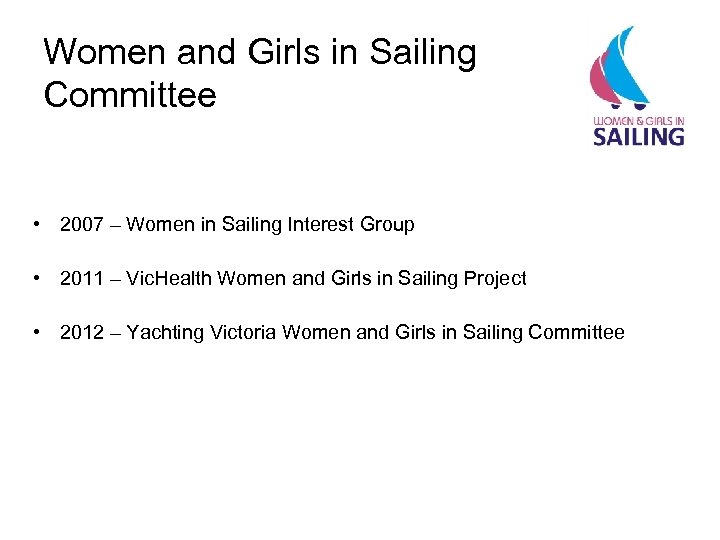 Women and Girls in Sailing Committee

WOMEN & GIRLS IN
SAILING

• 2007 – Women in Sailing Interest Group

• 2011 – VicHealth Women and Girls in Sailing Project

• 2012 – Yachting Victoria Women and Girls in Sailing Committee